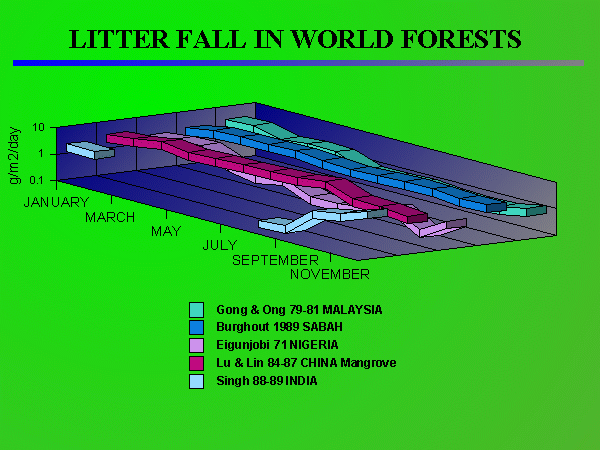 LITTER FALL IN WORLD FORESTS

g/m2/day

10

1

0.1

JANUARY

MARCH

MAY

JULY

SEPTEMBER

NOVEMBER

Gong & Ong 79-81 MALAYSIA

Burghout 1989 SABAH

Eigunjobi 71 NIGERIA

Lu & Lin 84-87 CHINA Mangrove

Singh 88-89 INDIA